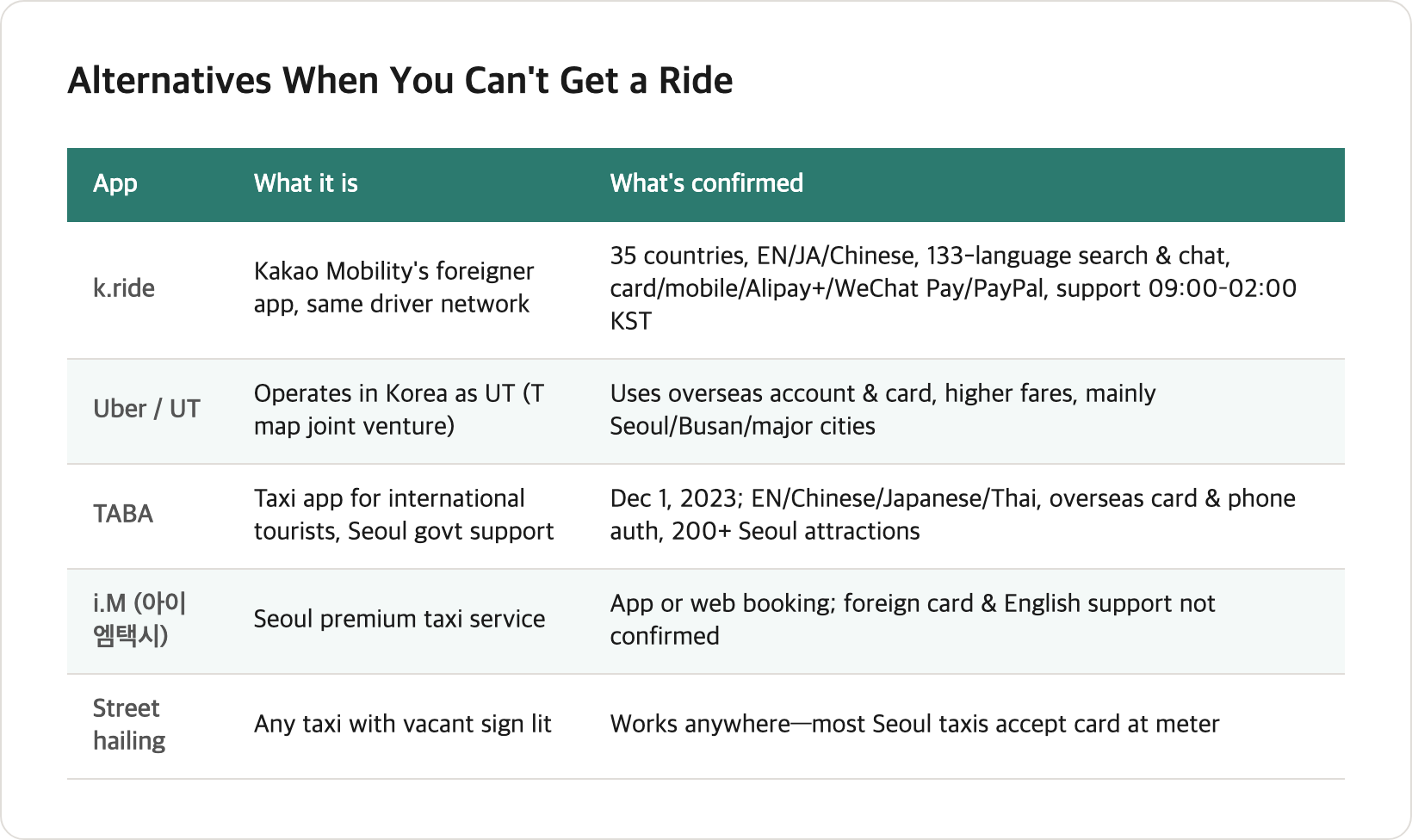 Alternatives When You Can't Get a Ride

| App | What it is | What's confirmed |
|---|---|---|
| k.ride | Kakao Mobility's foreigner app, same driver network | 35 countries, EN/JA/Chinese, 133-language search & chat, card/mobile/Alipay+/WeChat Pay/PayPal, support 09:00-02:00 KST |
| Uber / UT | Operates in Korea as UT (T map joint venture) | Uses overseas account & card, higher fares, mainly Seoul/Busan/major cities |
| TABA | Taxi app for international tourists, Seoul govt support | Dec 1, 2023; EN/Chinese/Japanese/Thai, overseas card & phone auth, 200+ Seoul attractions |
| i.M (아이엠택시) | Seoul premium taxi service | App or web booking; foreign card & English support not confirmed |
| Street hailing | Any taxi with vacant sign lit | Works anywhere—most Seoul taxis accept card at meter |